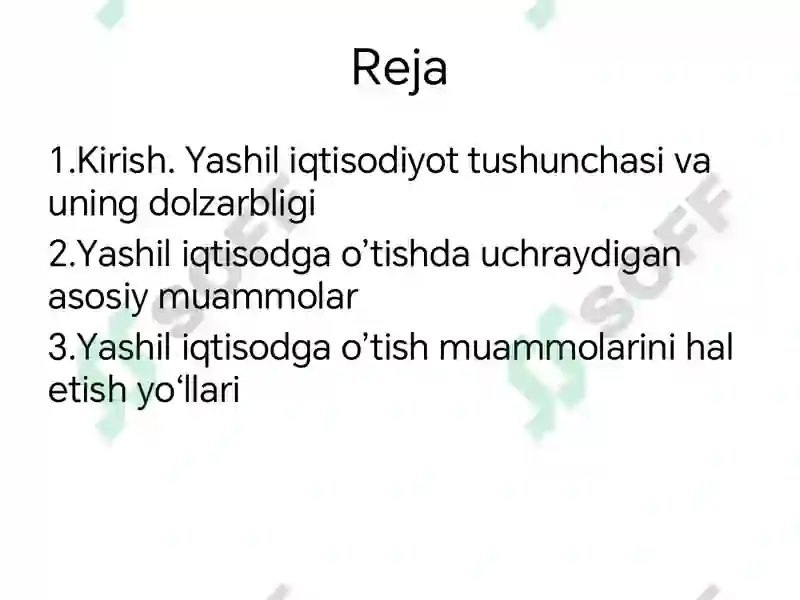 Reja

1.Kirish. Yashil iqtisodiyot tushunchasi va uning dolzarbligi

2.Yashil iqtisodga o’tishda uchraydigan asosiy muammolar

3.Yashil iqtisodga o’tish muammolarini hal etish yo‘llari

SOFF

SOFF